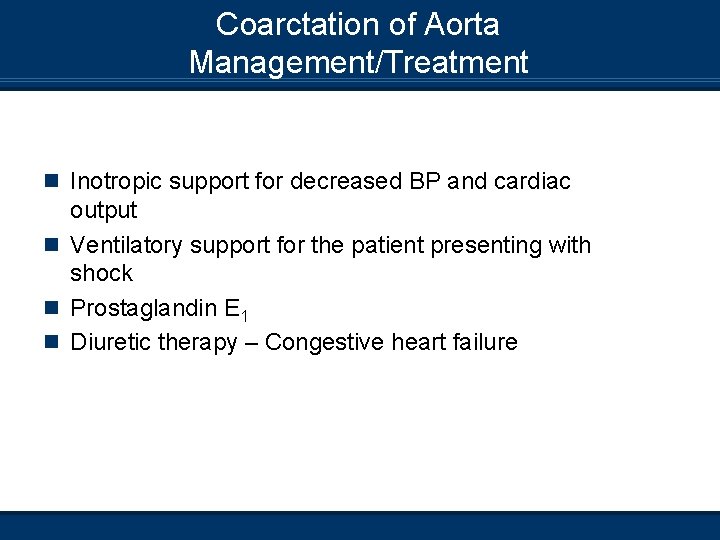 Coarctation of Aorta
Management/Treatment

- Inotropic support for decreased BP and cardiac output
- Ventilatory support for the patient presenting with shock
- Prostaglandin $E_1$
- Diuretic therapy – Congestive heart failure